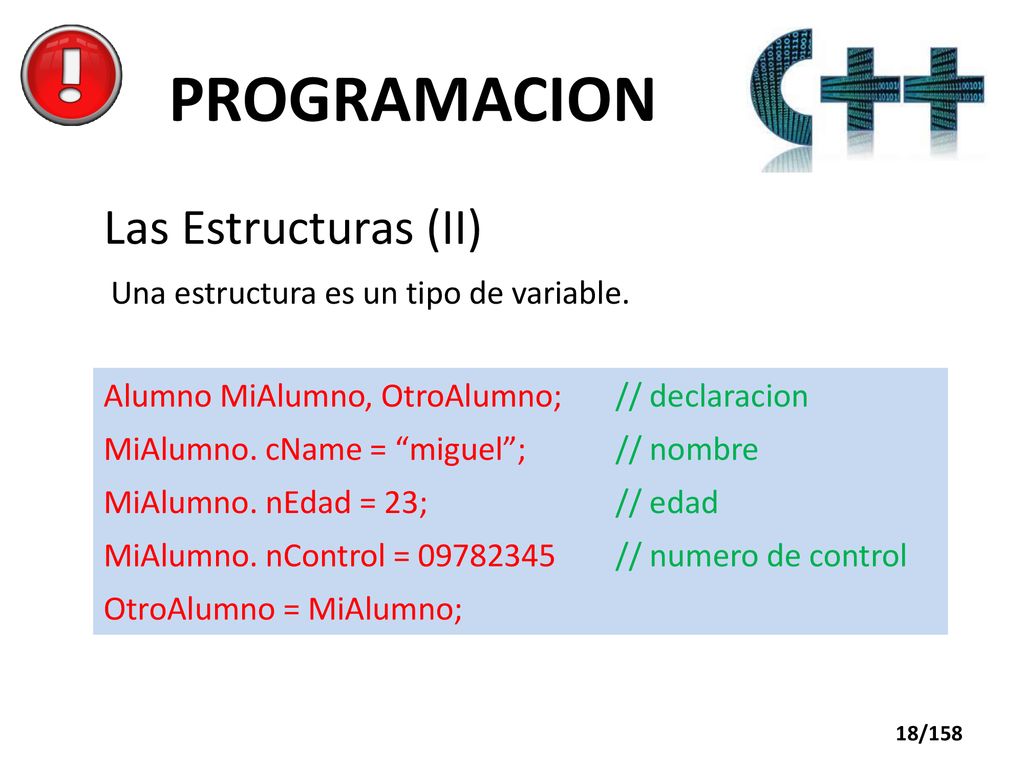 PROGRAMACION

C++

Las Estructuras (II)

Una estructura es un tipo de variable.

Alumno MiAlumno, OtroAlumno; // declaracion
MiAlumno. cName = “miguel”; // nombre
MiAlumno. nEdad = 23; // edad
MiAlumno. nControl = 09782345 // numero de control
OtroAlumno = MiAlumno;

18/158